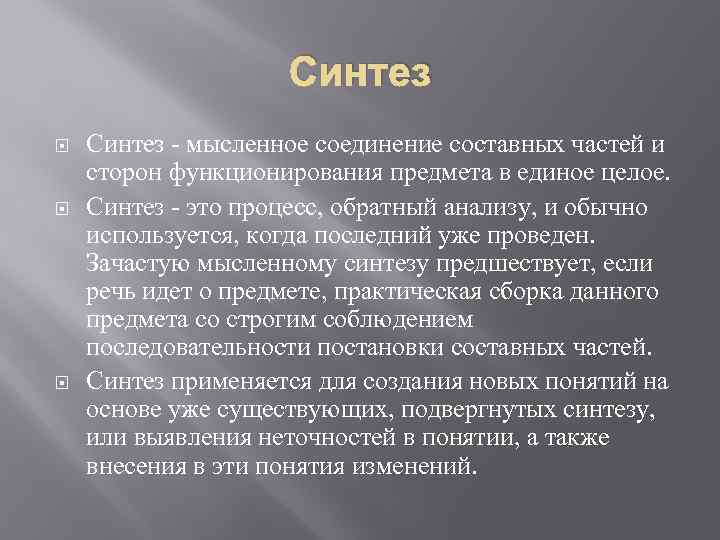 Синтез

Синтез - мысленное соединение составных частей и сторон функционирования предмета в единое целое.

Синтез - это процесс, обратный анализу, и обычно используется, когда последний уже проведен. Зачастую мысленному синтезу предшествует, если речь идет о предмете, практическая сборка данного предмета со строгим соблюдением последовательности постановки составных частей.

Синтез применяется для создания новых понятий на основе уже существующих, подвергнутых синтезу, или выявления неточностей в понятии, а также внесения в эти понятия изменений.